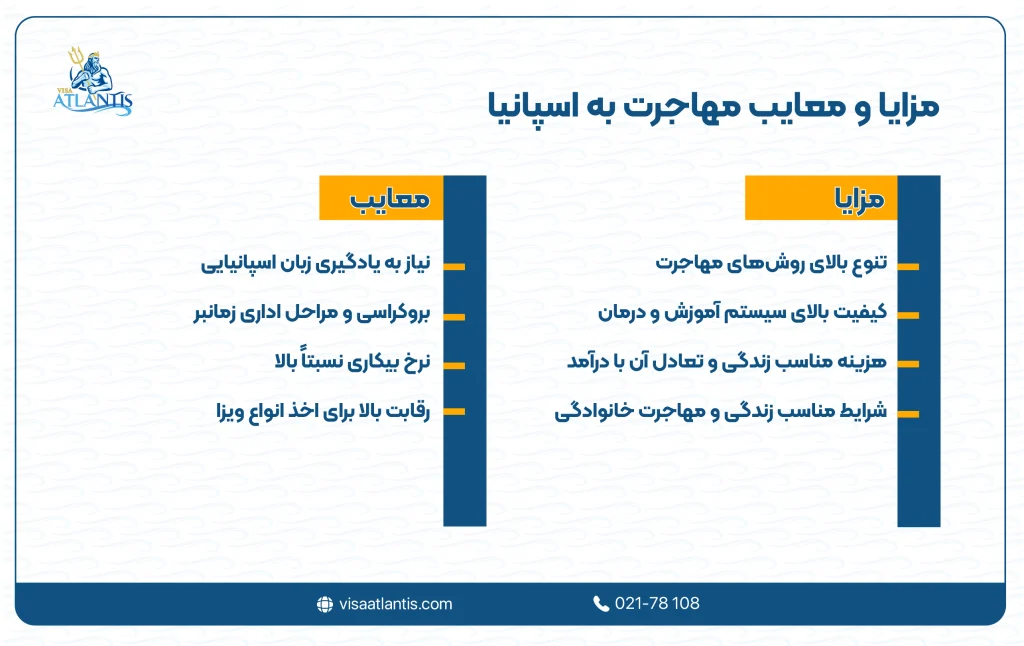 VISA ATLANTIS

مزایا و معایب مهاجرت به اسپانیا

مزایا

تنوع بالای روش‌های مهاجرت

کیفیت بالای سیستم آموزش و درمان

هزینه مناسب زندگی و تعادل آن با درآمد

شرایط مناسب زندگی و مهاجرت خانوادگی

معایب

نیاز به یادگیری زبان اسپانیایی

بروکراسی و مراحل اداری زمانبر

نرخ بیکاری نسبتاً بالا

رقابت بالا برای اخذ انواع ویزا

visaatlantis.com

021-78 108